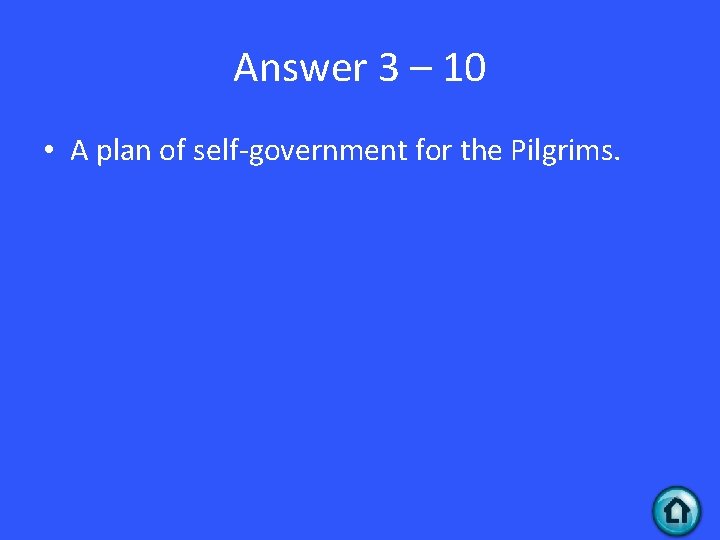 Answer 3 – 10

• A plan of self-government for the Pilgrims.